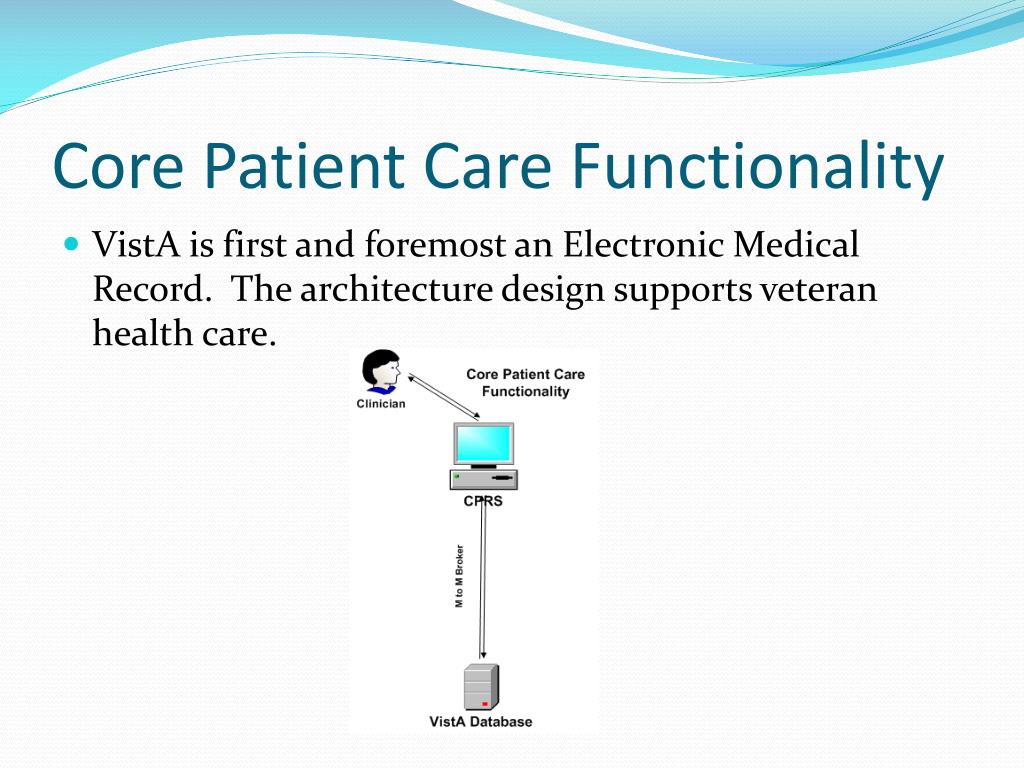 Core Patient Care Functionality

VistA is first and foremost an Electronic Medical Record. The architecture design supports veteran health care.

Clinician

Core Patient Care Functionality

CPRS

M to M Broker

VistA Database